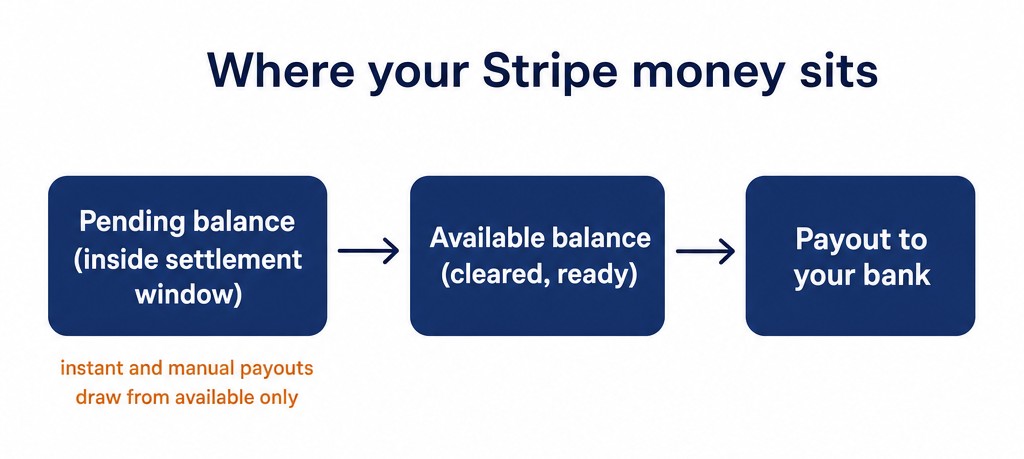 Where your Stripe money sits

Pending balance (inside settlement window)

Available balance (cleared, ready)

Payout to your bank

instant and manual payouts draw from available only